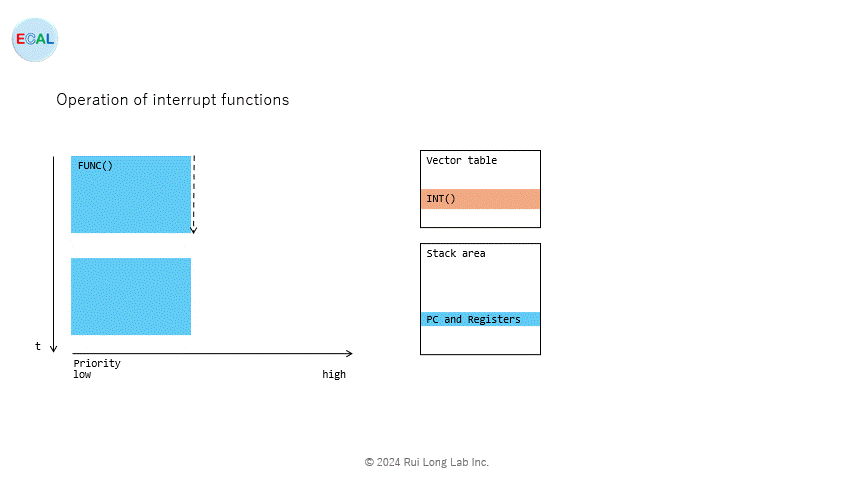 ECAL

Operation of interrupt functions

FUNC()

t

Priority
low

high

Vector table

INT()

Stack area

PC and Registers

© 2024 Rui Long Lab Inc.